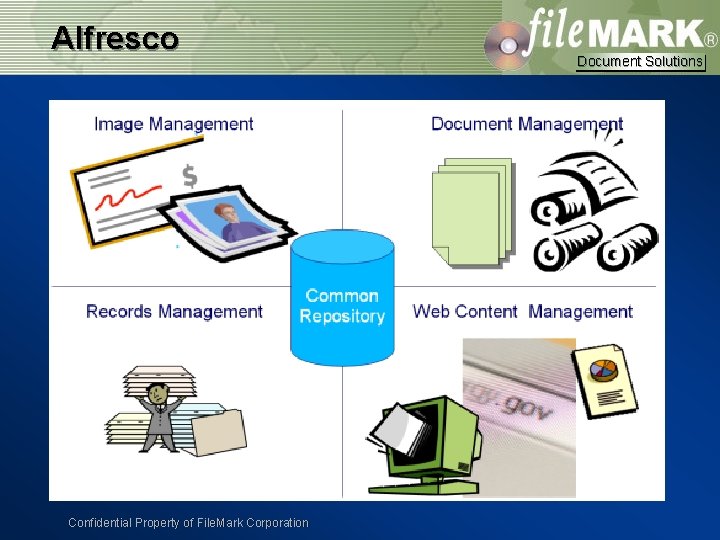 Alfresco

fileMARK®
Document Solutions

Image Management

$

Document Management

Common Repository

Records Management

Web Content Management

.gov

Confidential Property of FileMark Corporation